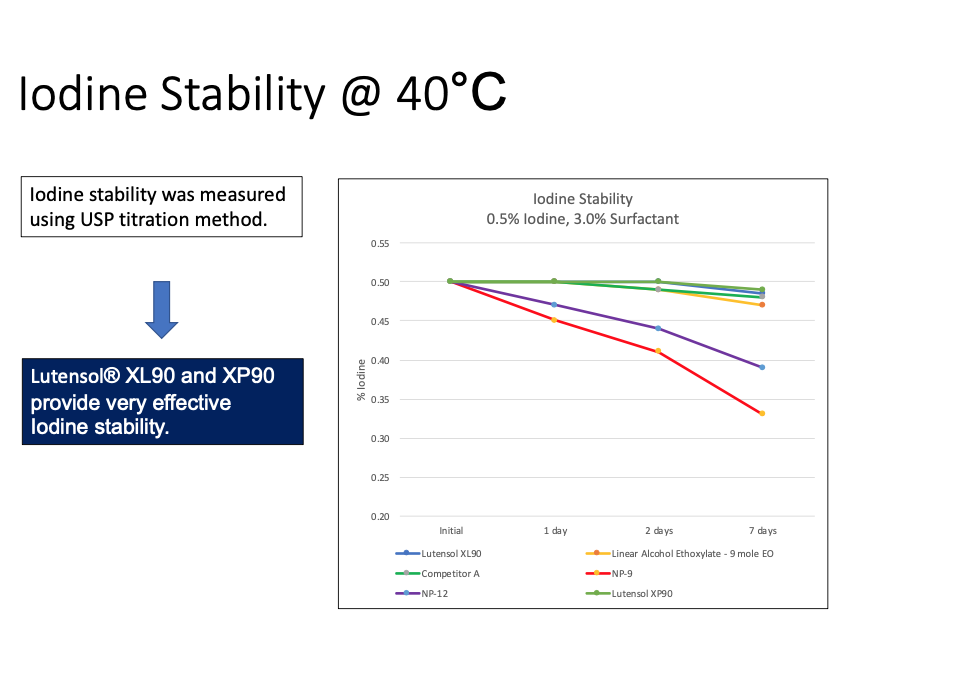 Iodine Stability @ 40°C

Iodine stability was measured using USP titration method.

Lutensol® XL90 and XP90 provide very effective Iodine stability.

Iodine Stability
0.5% Iodine, 3.0% Surfactant

% Iodine

0.55
0.50
0.45
0.40
0.35
0.30
0.25
0.20

Initial
1 day
2 days
7 days

Lutensol XL90
Linear Alcohol Ethoxylate - 9 mole EO
Competitor A
NP-9
NP-12
Lutensol XP90